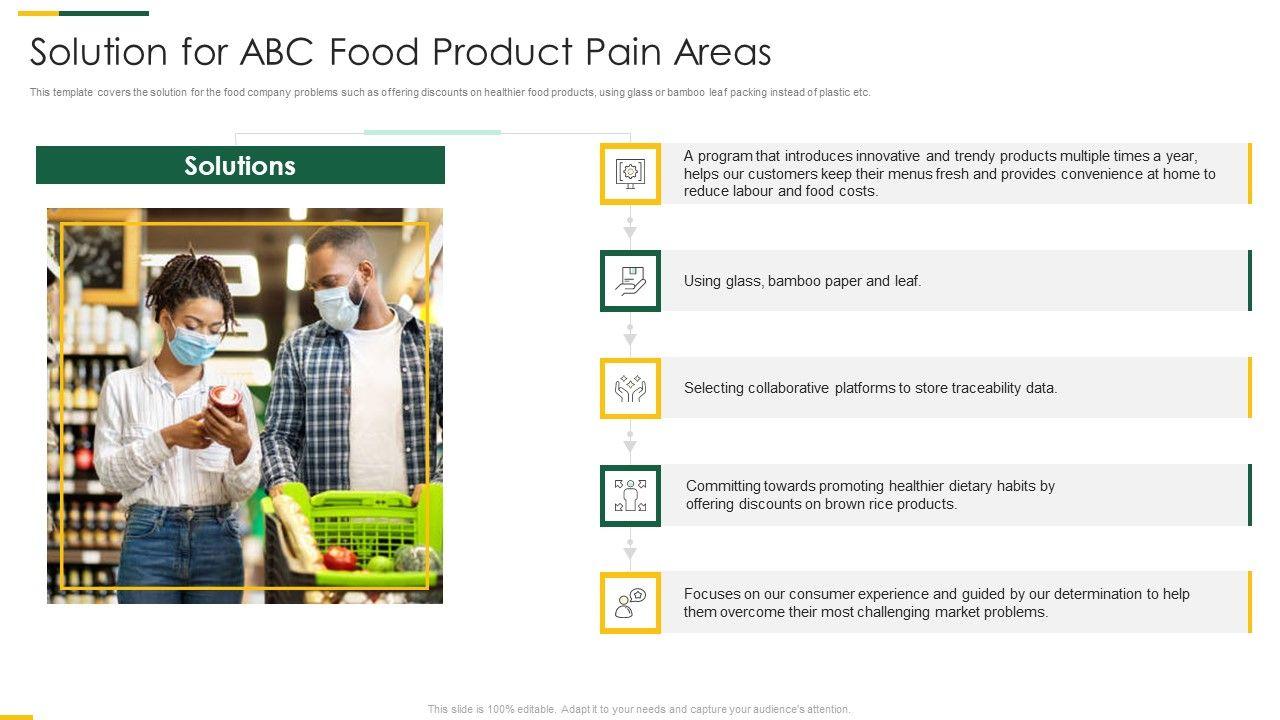 Solution for ABC Food Product Pain Areas

This template covers the solution for the food company problems such as offering discounts on healthier food products, using glass or bamboo leaf packing instead of plastic etc.

Solutions

A program that introduces innovative and trendy products multiple times a year, helps our customers keep their menus fresh and provides convenience at home to reduce labour and food costs.

Using glass, bamboo paper and leaf.

Selecting collaborative platforms to store traceability data.

Committing towards promoting healthier dietary habits by offering discounts on brown rice products.

Focuses on our consumer experience and guided by our determination to help them overcome their most challenging market problems.

This slide is 100% editable. Adapt it to your needs and capture your audience's attention.